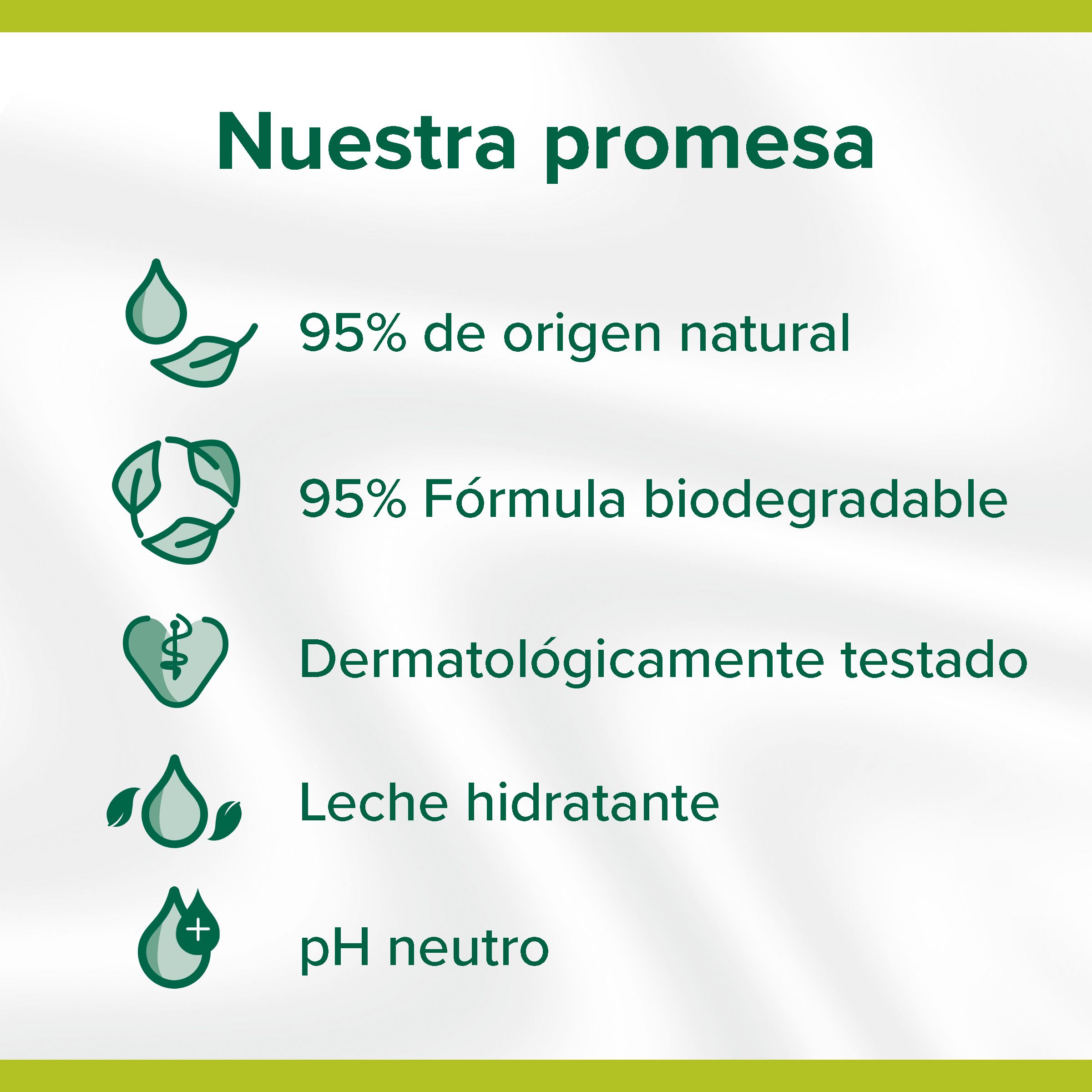 Nuestra promesa

95% de origen natural

95% Fórmula biodegradable

Dermatológicamente testado

Leche hidratante

pH neutro